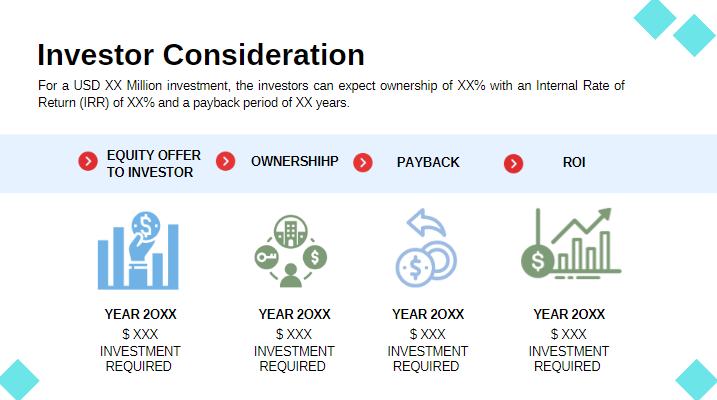 Investor Consideration

For a USD XX Million investment, the investors can expect ownership of XX% with an Internal Rate of Return (IRR) of XX% and a payback period of XX years.

EQUITY OFFER TO INVESTOR

OWNERSHIHP

PAYBACK

ROI

YEAR 2OXX
$ XXX
INVESTMENT REQUIRED

YEAR 2OXX
$ XXX
INVESTMENT REQUIRED

YEAR 2OXX
$ XXX
INVESTMENT REQUIRED

YEAR 2OXX
$ XXX
INVESTMENT REQUIRED